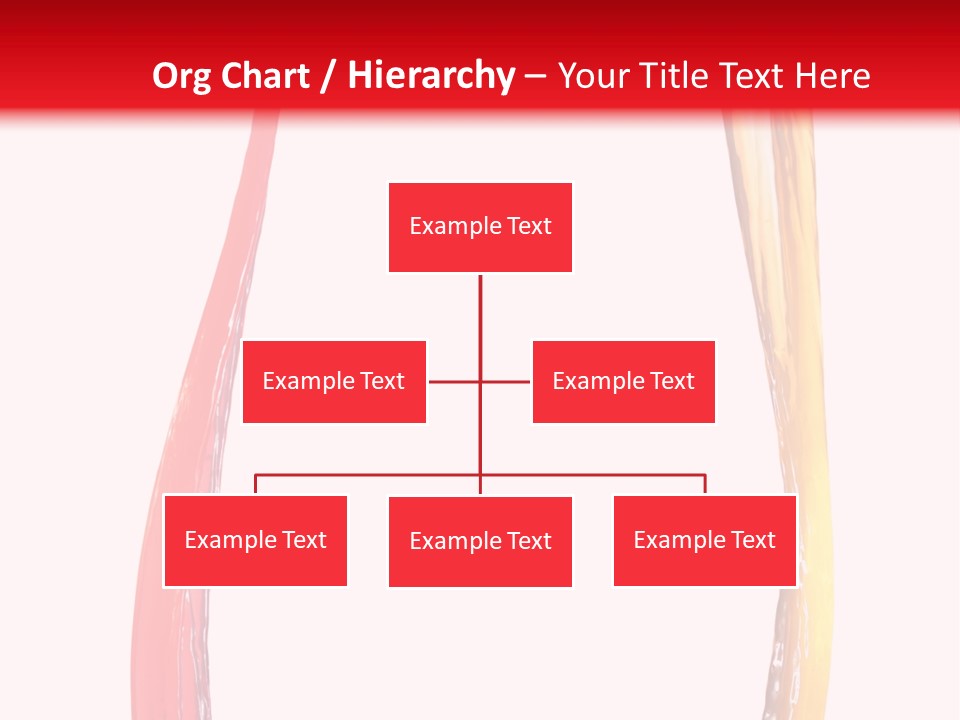 Org Chart / Hierarchy – Your Title Text Here

Example Text

Example Text

Example Text

Example Text

Example Text

Example Text